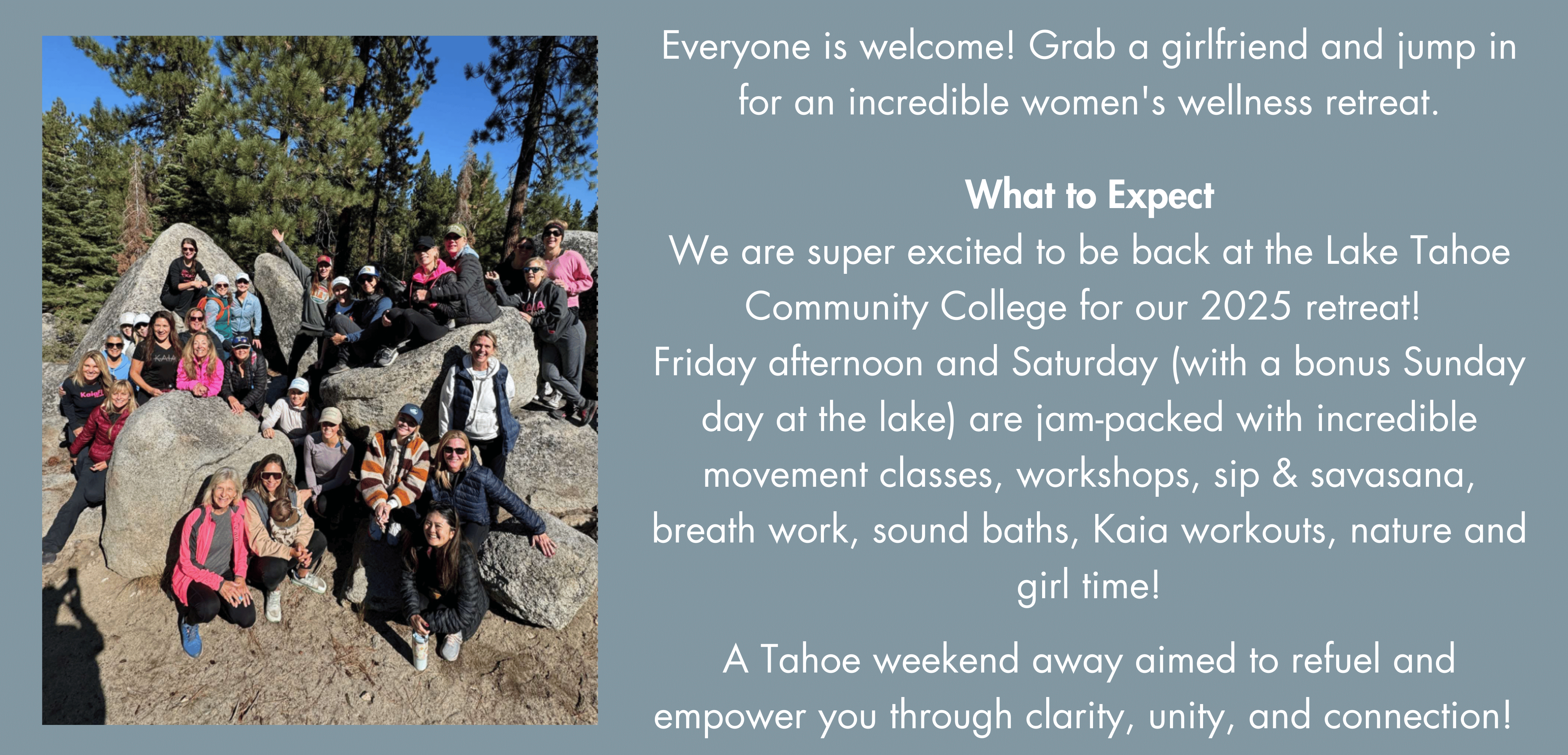 Everyone is welcome! Grab a girlfriend and jump in for an incredible women's wellness retreat.

What to Expect
We are super excited to be back at the Lake Tahoe Community College for our 2025 retreat!
Friday afternoon and Saturday (with a bonus Sunday day at the lake) are jam-packed with incredible movement classes, workshops, sip & savasana, breath work, sound baths, Kaia workouts, nature and girl time!

A Tahoe weekend away aimed to refuel and empower you through clarity, unity, and connection!